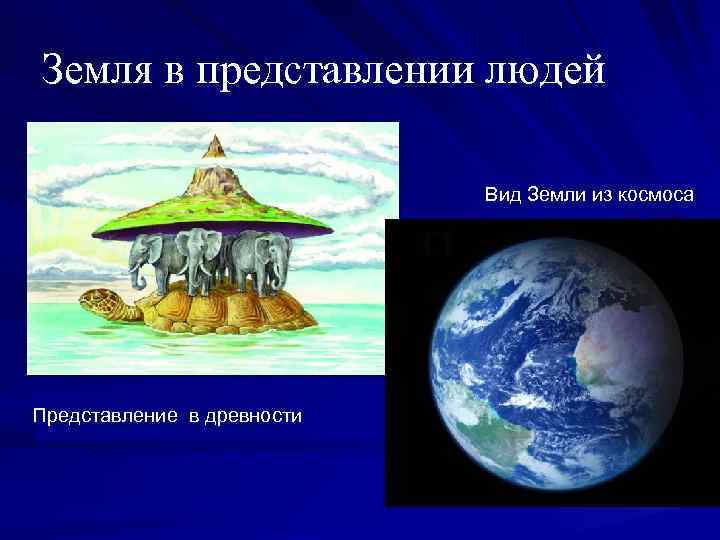 Земля в представлении людей

Вид Земли из космоса

Представление в древности